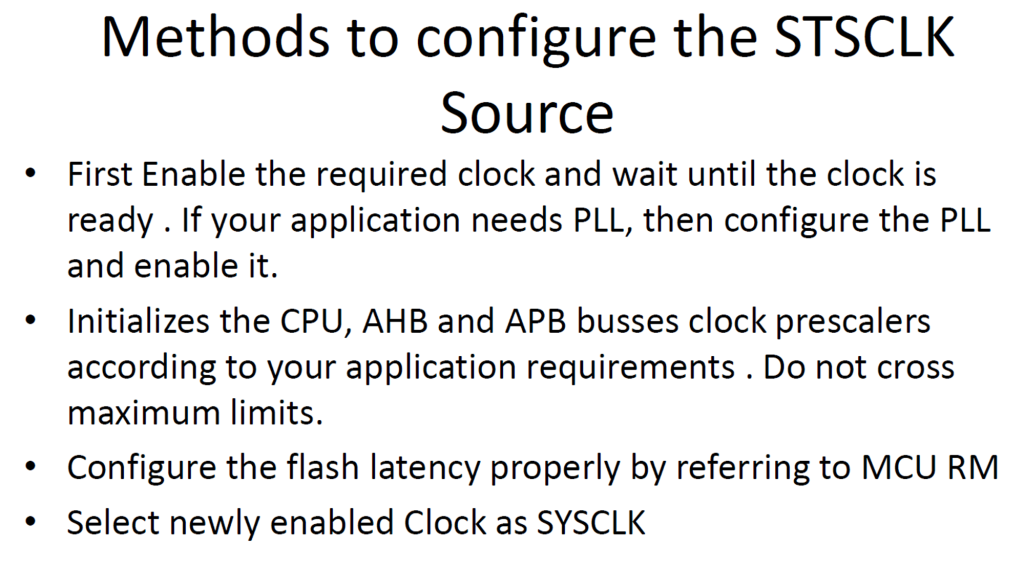 Methods to configure the STSCLK Source

• First Enable the required clock and wait until the clock is ready . If your application needs PLL, then configure the PLL and enable it.

• Initializes the CPU, AHB and APB busses clock prescalers according to your application requirements . Do not cross maximum limits.

• Configure the flash latency properly by referring to MCU RM

• Select newly enabled Clock as SYSCLK